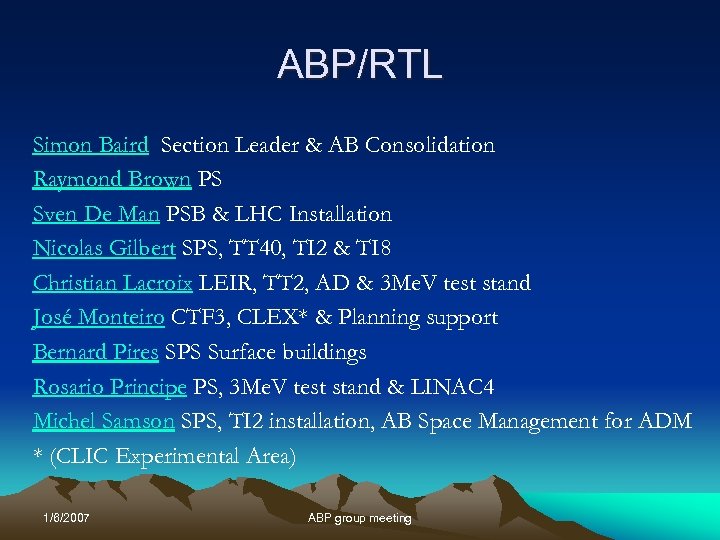 ABP/RTL

Simon Baird  Section Leader & AB Consolidation

Raymond Brown PS

Sven De Man PSB & LHC Installation

Nicolas Gilbert SPS, TT40, TI2 & TI8

Christian Lacroix LEIR, TT2, AD & 3MeV test stand

José Monteiro CTF3, CLEX* & Planning support

Bernard Pires SPS Surface buildings

Rosario Principe PS, 3MeV test stand & LINAC4

Michel Samson SPS, TI2 installation, AB Space Management for ADM

* (CLIC Experimental Area)

1/8/2007

ABP group meeting